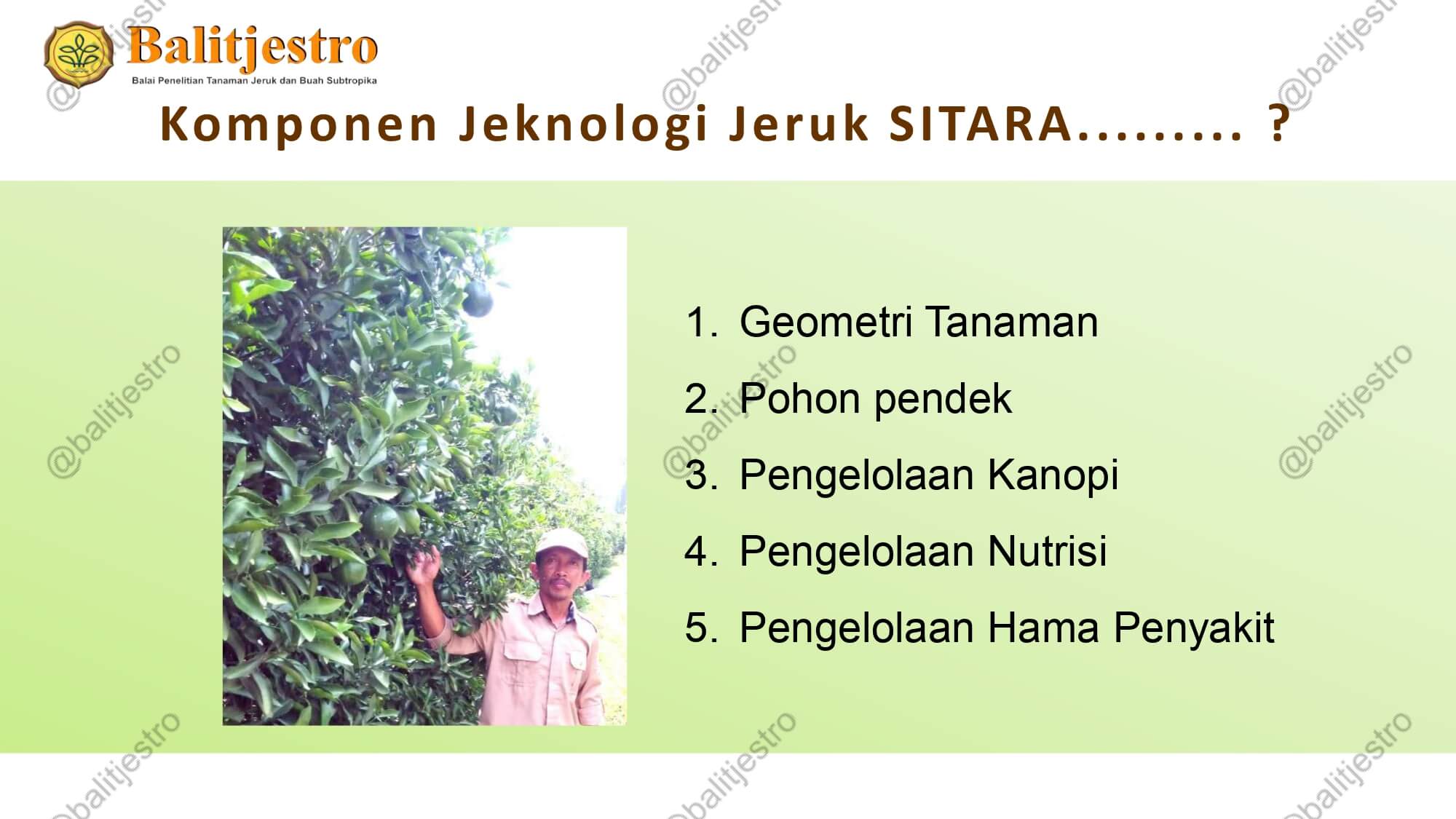 Balitjestro
Balai Penelitian Tanaman Jeruk dan Buah Subtropika

Komponen Jeknologi Jeruk SITARA......... ?

1. Geometri Tanaman
2. Pohon pendek
3. Pengelolaan Kanopi
4. Pengelolaan Nutrisi
5. Pengelolaan Hama Penyakit

@balitjestro